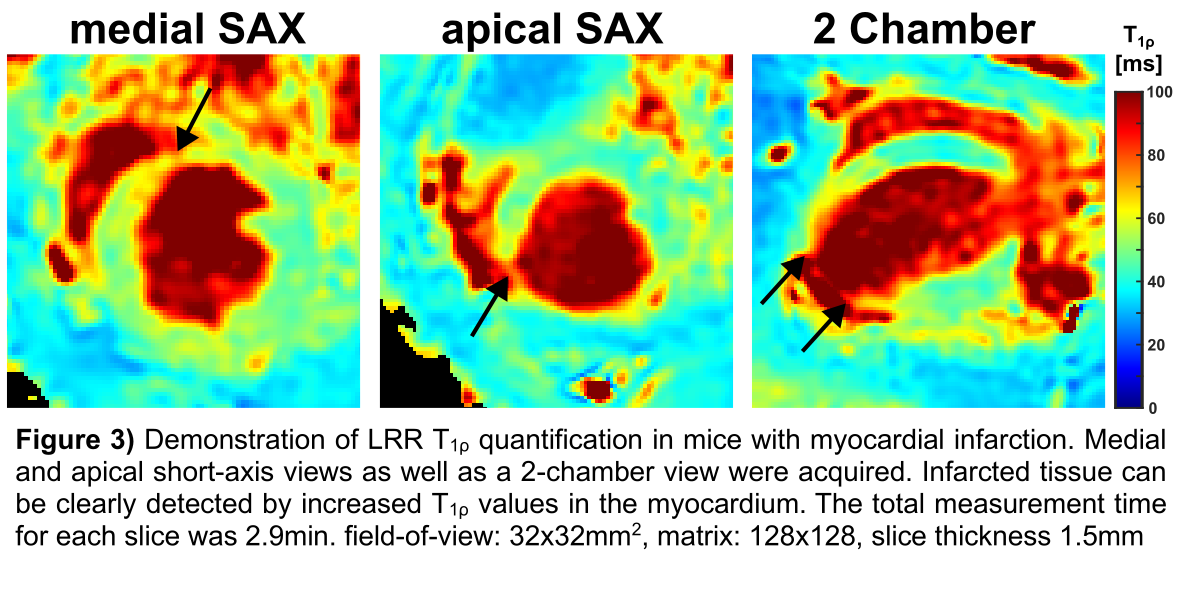 medial SAX

apical SAX

2 Chamber

$T_{1\rho}$ [ms]

100

80

60

40

20

0

**Figure 3)** Demonstration of LRR $T_{1\rho}$ quantification in mice with myocardial infarction. Medial and apical short-axis views as well as a 2-chamber view were acquired. Infarcted tissue can be clearly detected by increased $T_{1\rho}$ values in the myocardium. The total measurement time for each slice was 2.9min. field-of-view: 32x32mm$^2$, matrix: 128x128, slice thickness 1.5mm